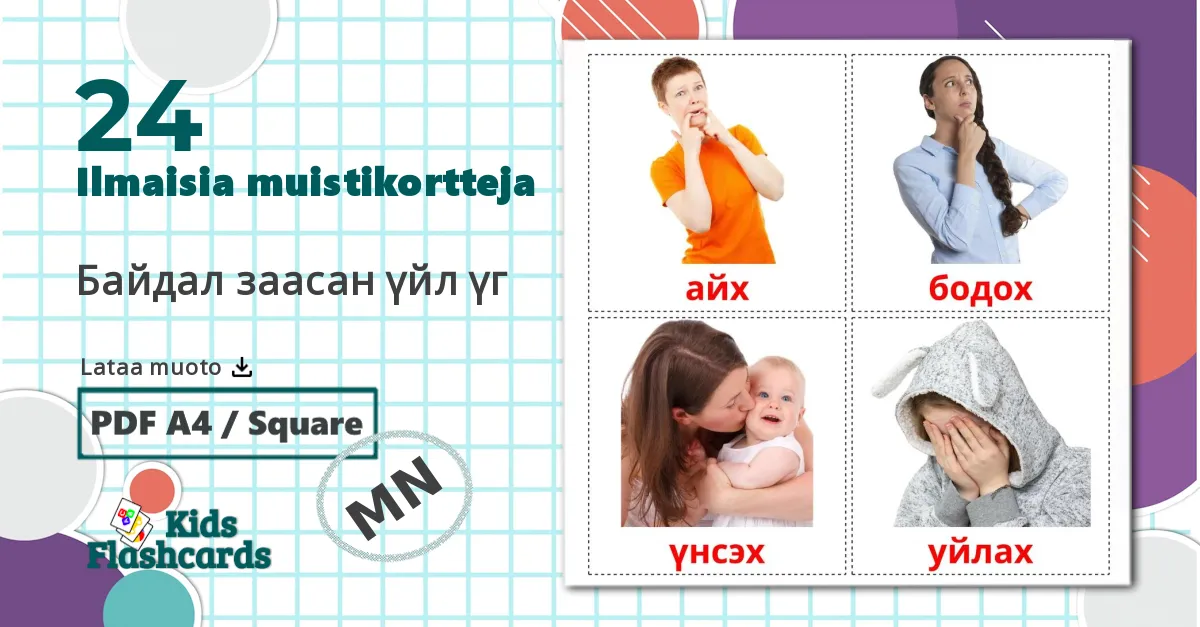 24
Ilmaisia muistikortteja

Байдал заасан үйл үг

Lataa muoto

PDF A4 / Square

MN

Kids Flashcards

айх

бодох

үнсэх

уйлах